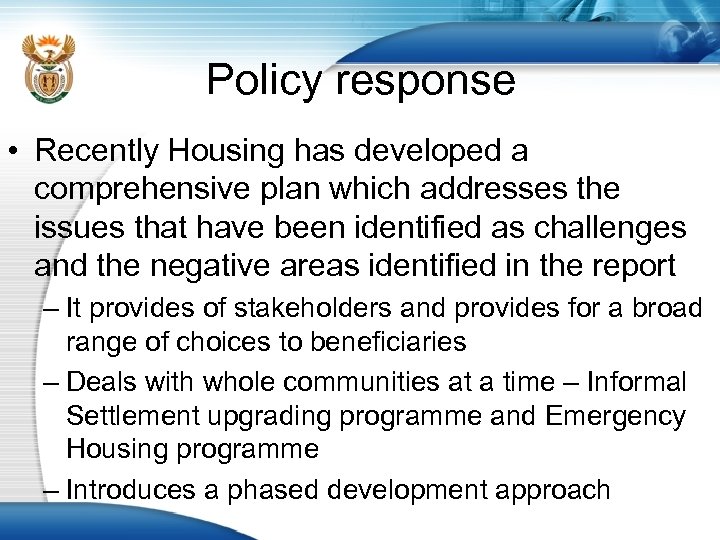 Policy response

• Recently Housing has developed a comprehensive plan which addresses the issues that have been identified as challenges and the negative areas identified in the report

– It provides of stakeholders and provides for a broad range of choices to beneficiaries

– Deals with whole communities at a time – Informal Settlement upgrading programme and Emergency Housing programme

– Introduces a phased development approach